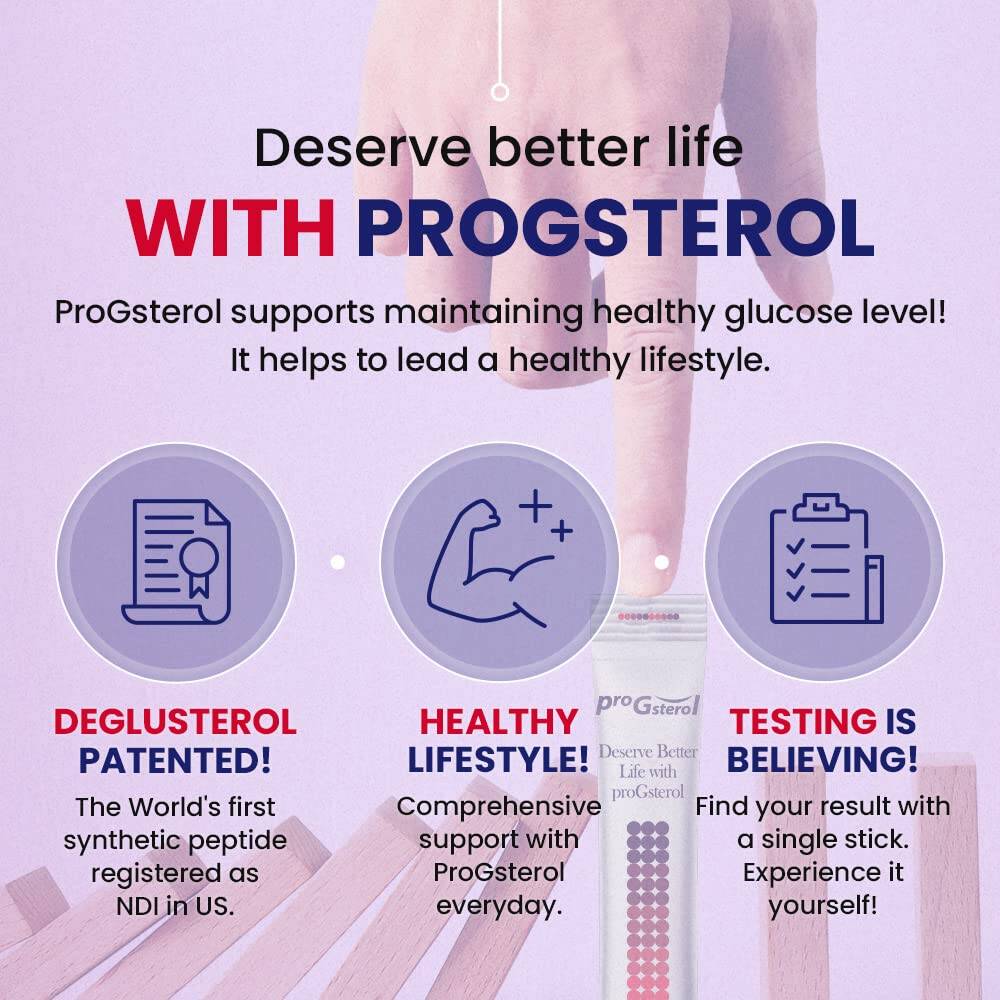 Deserve better life
WITH PROGSTEROL

ProGsterol supports maintaining healthy glucose level! It helps to lead a healthy lifestyle.

DEGLUSTEROL PATENTED!
The World's first synthetic peptide registered as NDI in US.

HEALTHY LIFESTYLE!
Comprehensive support with ProGsterol everyday.

TESTING IS BELIEVING!
Find your result with a single stick. Experience it yourself!

proGsterol
Deserve Better Life with proGsterol